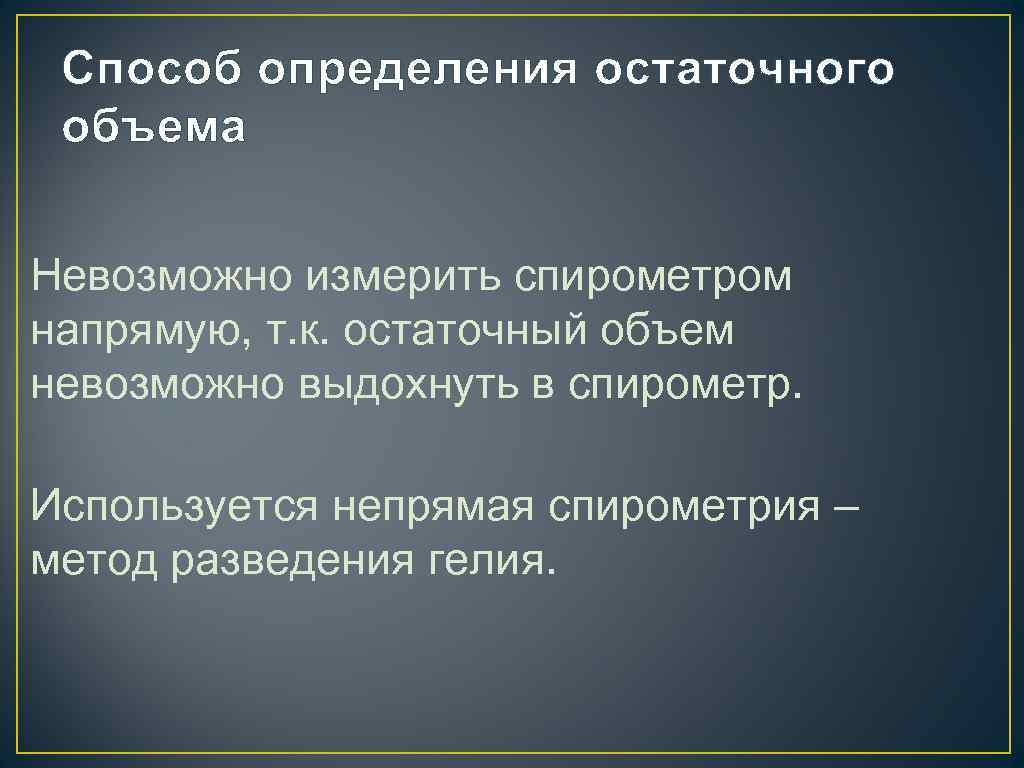 Способ определения остаточного объема

Невозможно измерить спирометром напрямую, т.к. остаточный объем невозможно выдохнуть в спирометр.

Используется непрямая спирометрия – метод разведения гелия.